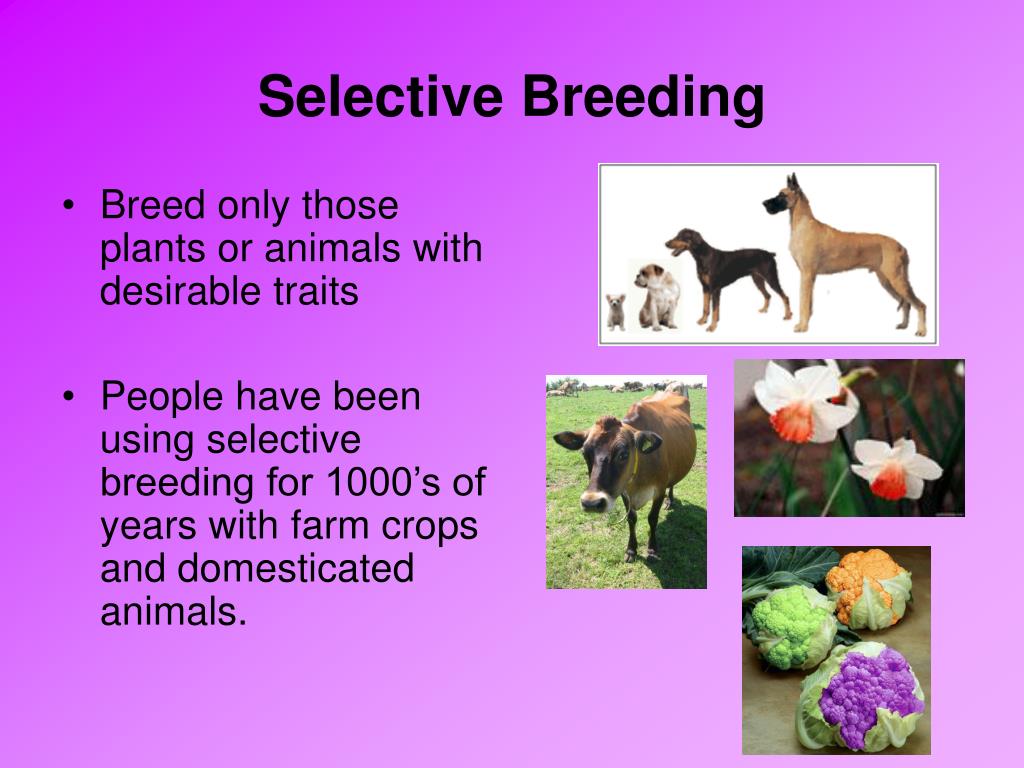 Selective Breeding

• Breed only those plants or animals with desirable traits

• People have been using selective breeding for 1000’s of years with farm crops and domesticated animals.